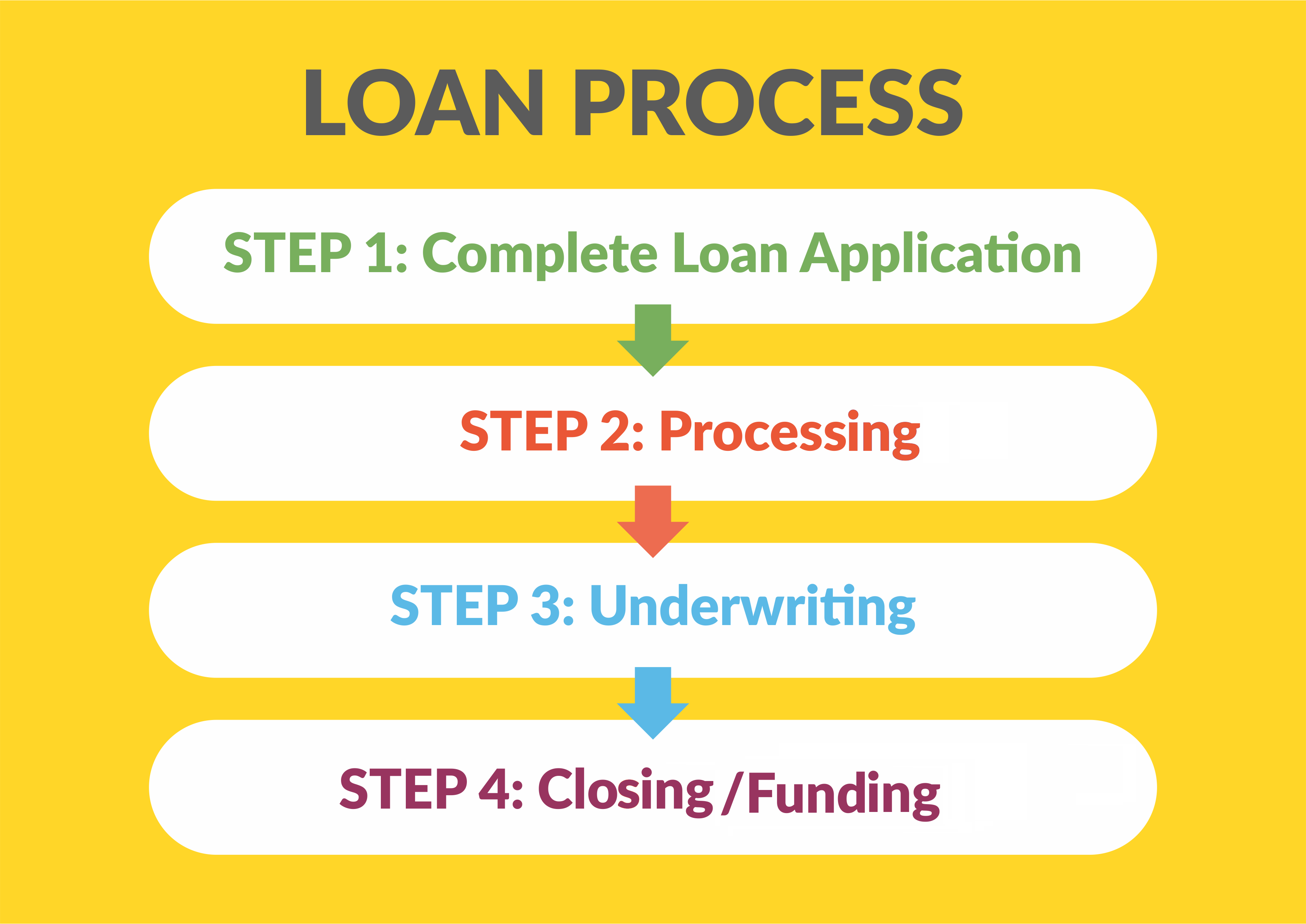 LOAN PROCESS

STEP 1: Complete Loan Application

STEP 2: Processing

STEP 3: Underwriting

STEP 4: Closing /Funding